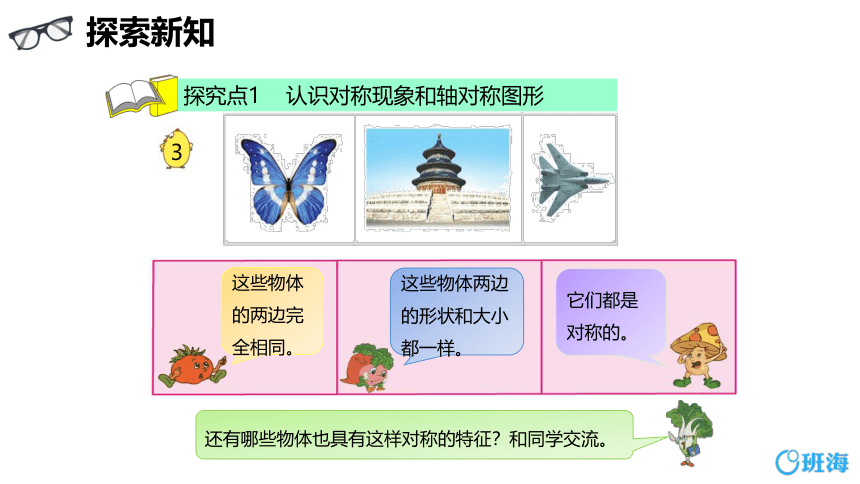 探索新知

探究点1　认识对称现象和轴对称图形

3

这些物体的两边完全相同。

这些物体两边的形状和大小都一样。

它们都是对称的。

还有哪些物体也具有这样对称的特征？和同学交流。

班海